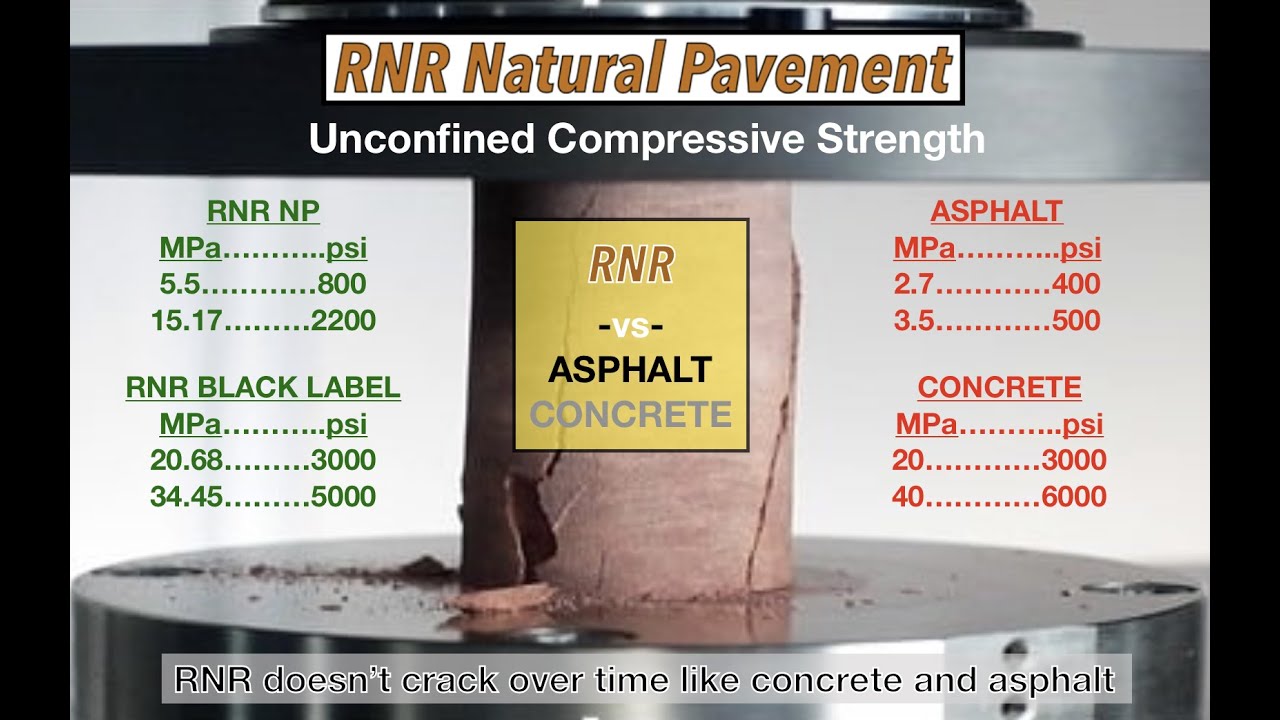 RNR Natural Pavement

Unconfined Compressive Strength

RNR NP
MPa………..psi
5.5…………800
15.17………2200

RNR BLACK LABEL
MPa………..psi
20.68………3000
34.45………5000

RNR
-vs-
ASPHALT
CONCRETE

ASPHALT
MPa………..psi
2.7…………400
3.5…………500

CONCRETE
MPa………..psi
20…………3000
40…………6000

RNR doesn't crack over time like concrete and asphalt